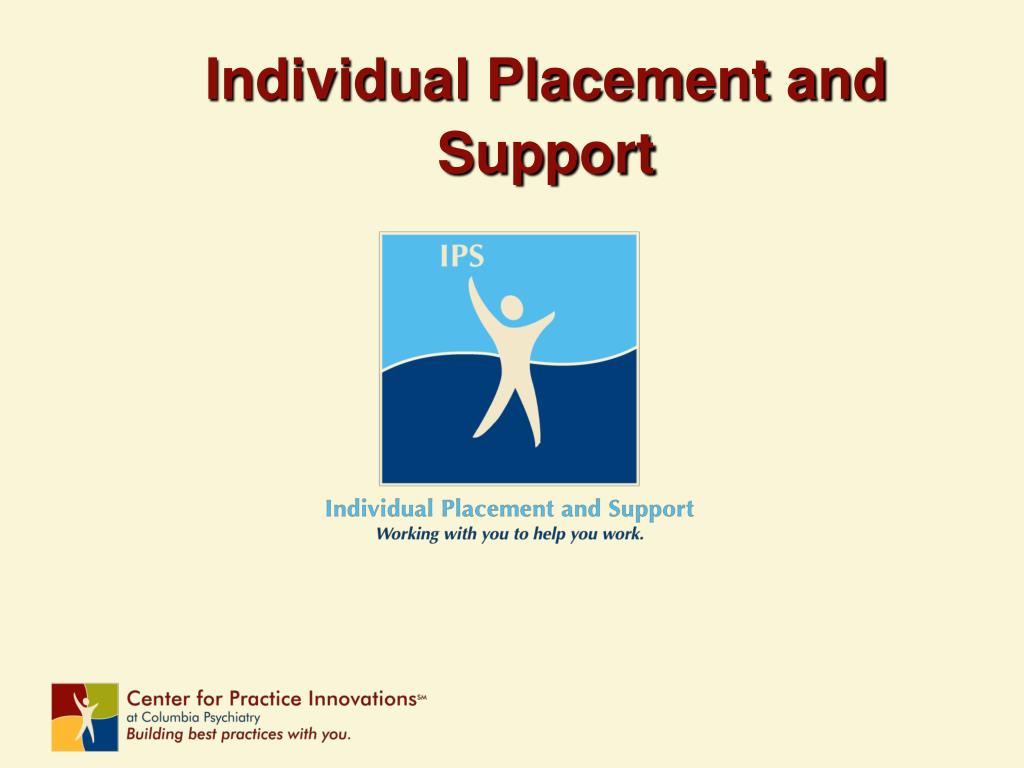 Individual Placement and Support

IPS

Individual Placement and Support
Working with you to help you work.

Center for Practice Innovations℠
at Columbia Psychiatry
Building best practices with you.